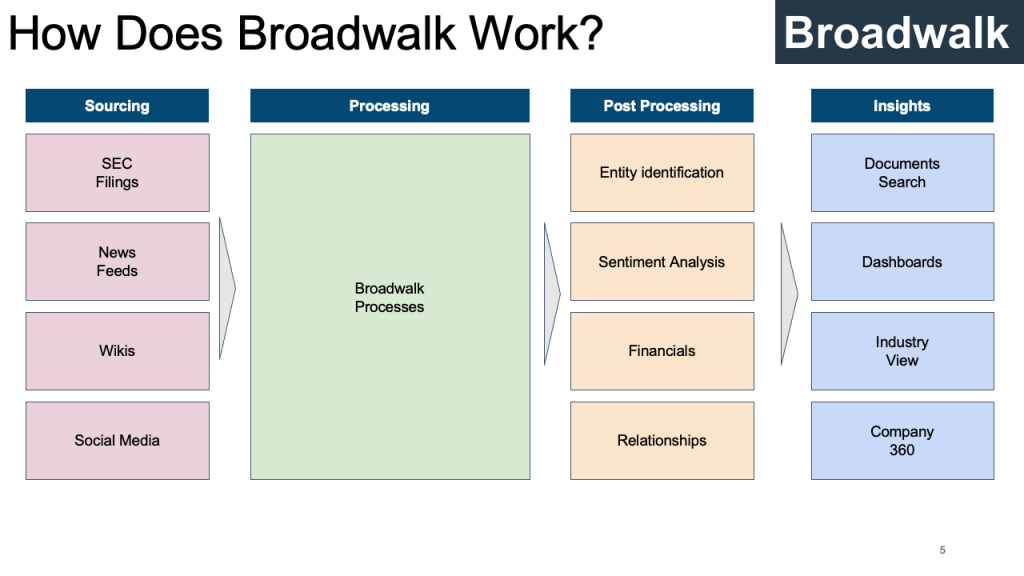 How Does Broadwalk Work?

Broadwalk

Sourcing

SEC Filings

News Feeds

Wikis

Social Media

Processing

Broadwalk Processes

Post Processing

Entity identification

Sentiment Analysis

Financials

Relationships

Insights

Documents Search

Dashboards

Industry View

Company 360

5